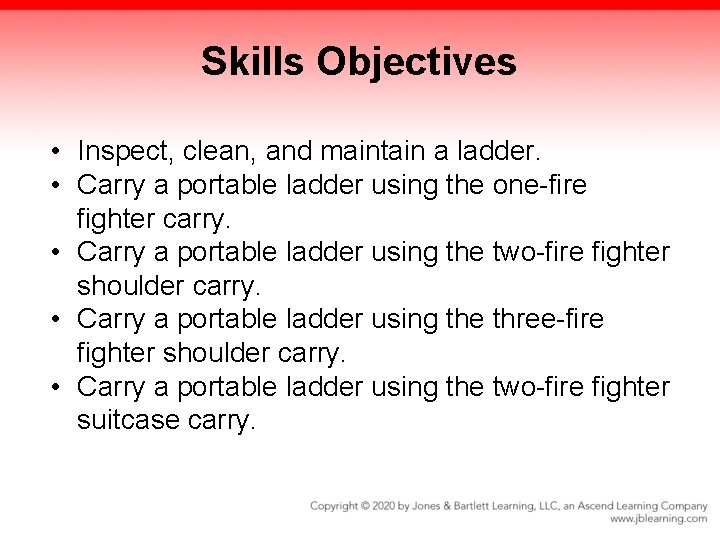 Skills Objectives

• Inspect, clean, and maintain a ladder.
• Carry a portable ladder using the one-fire fighter carry.
• Carry a portable ladder using the two-fire fighter shoulder carry.
• Carry a portable ladder using the three-fire fighter shoulder carry.
• Carry a portable ladder using the two-fire fighter suitcase carry.

Copyright © 2020 by Jones & Bartlett Learning, LLC, an Ascend Learning Company
www.jblearning.com